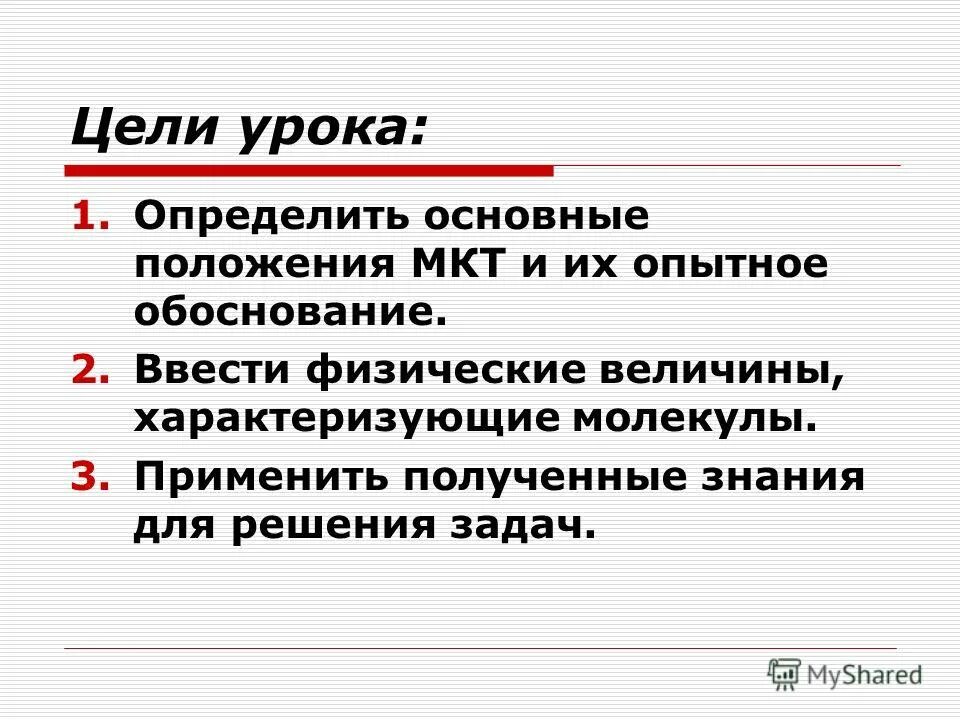 Цели урока:

1. Определить основные положения МКТ и их опытное обоснование.
2. Ввести физические величины, характеризующие молекулы.
3. Применить полученные знания для решения задач.

MyShared